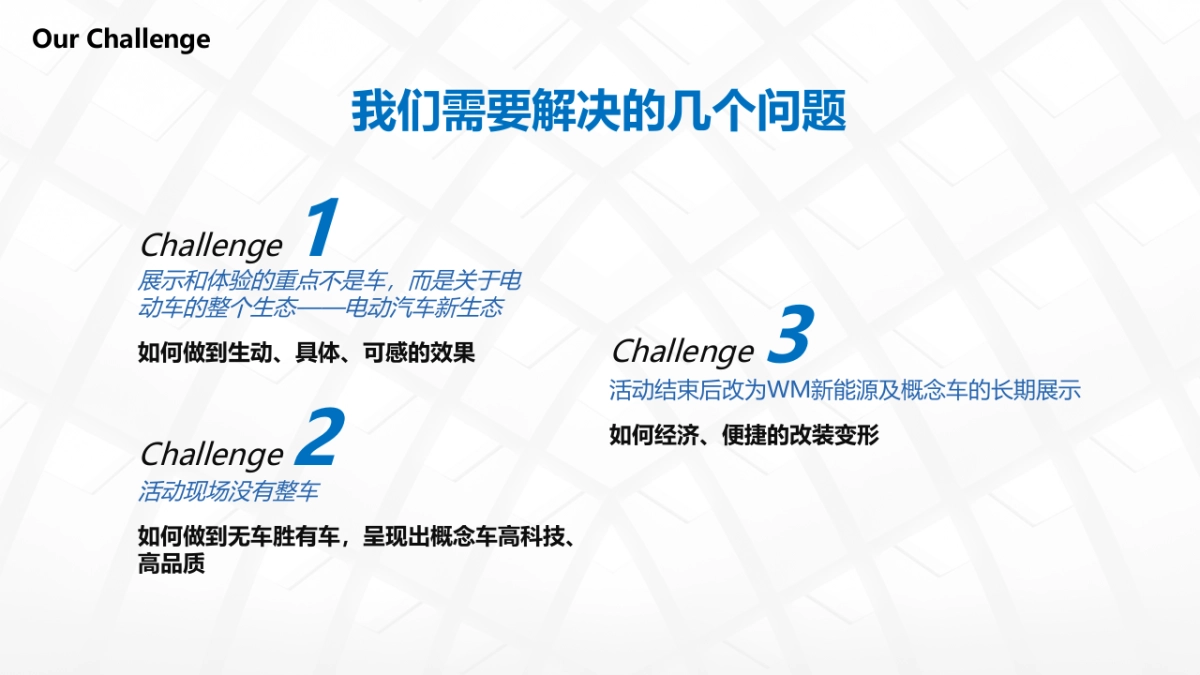 Our Challenge

我们需要解决的几个问题

Challenge 1
展示和体验的重点不是车，而是关于电动车的整个生态——电动汽车新生态

如何做到生动、具体、可感的效果

Challenge 2
活动现场没有整车

如何做到无车胜有车，呈现出概念车高科技、高品质

Challenge 3
活动结束后改为WM新能源及概念车的长期展示

如何经济、便捷的改装变形